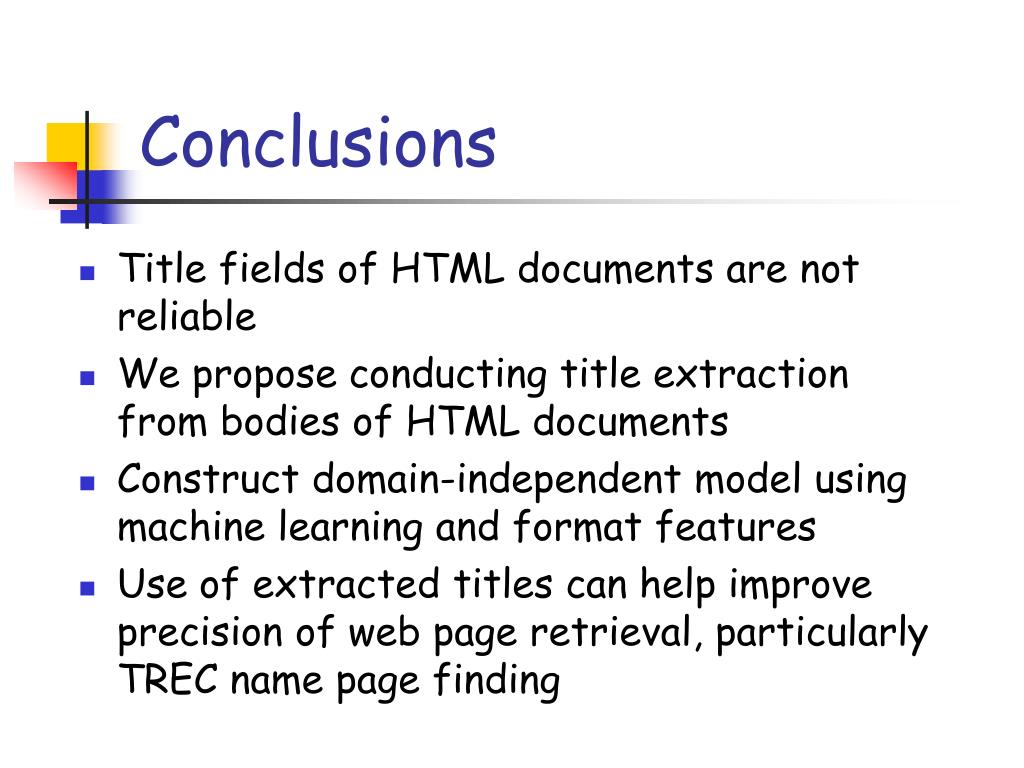 Conclusions

- Title fields of HTML documents are not reliable
- We propose conducting title extraction from bodies of HTML documents
- Construct domain-independent model using machine learning and format features
- Use of extracted titles can help improve precision of web page retrieval, particularly TREC name page finding